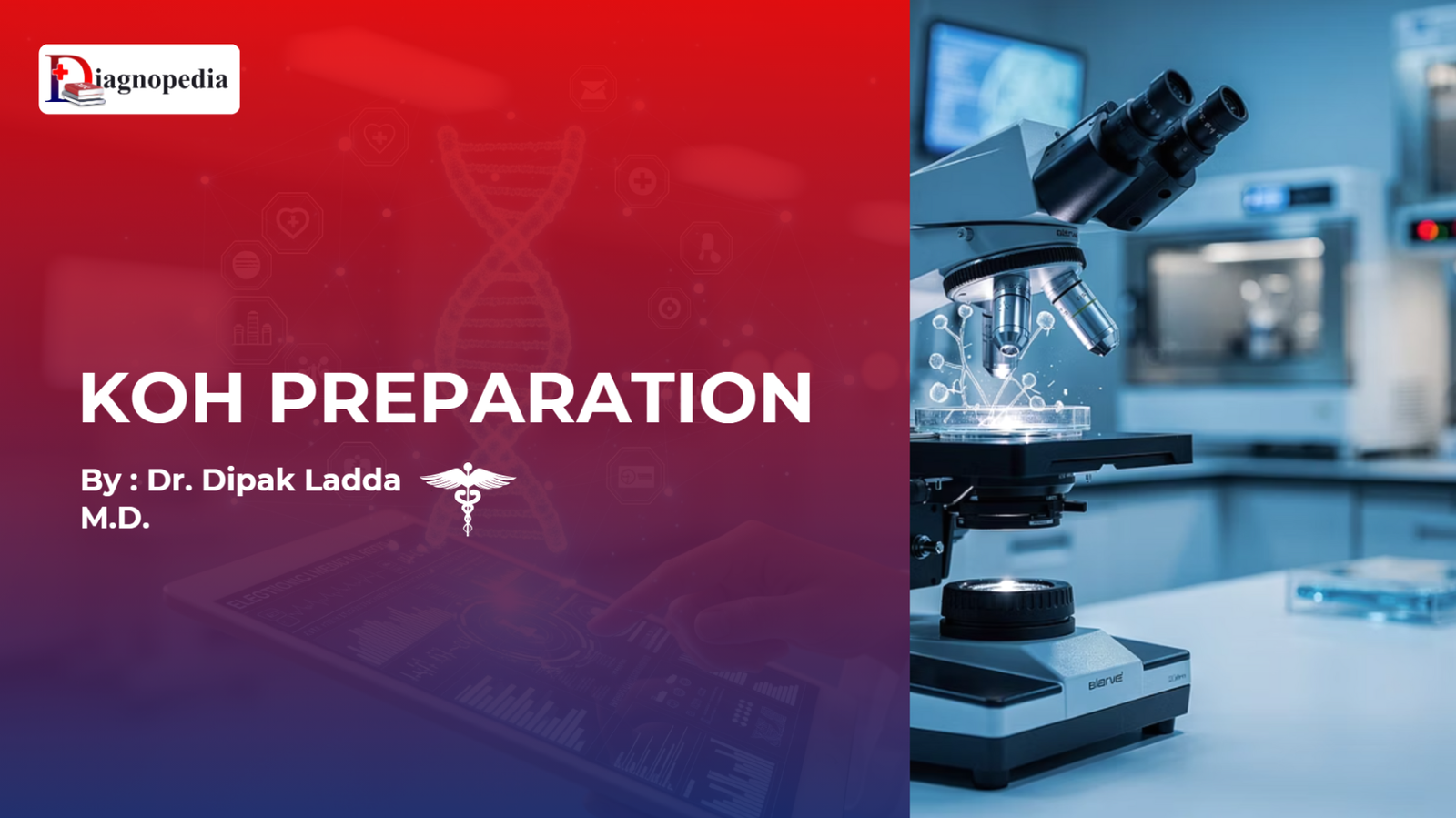 Diagnopedia

KOH PREPARATION

By : Dr. Dipak Ladda
M.D.